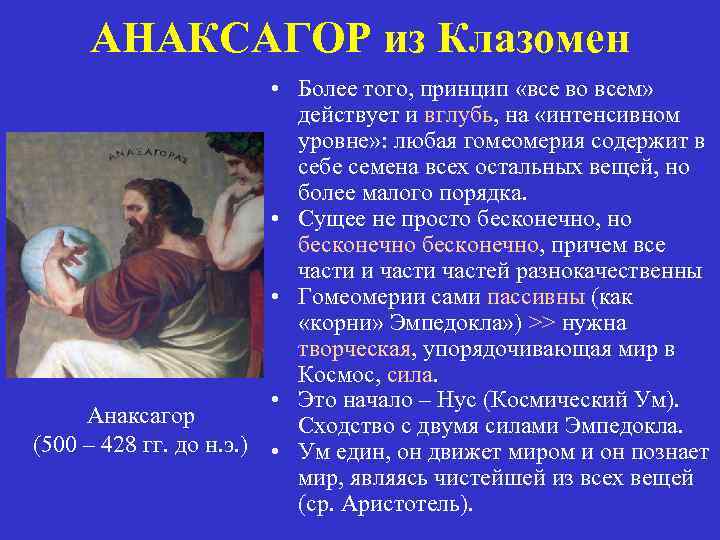 АНАКСАГОР из Клазомен

ΑΝΑΞΑΓΟΡΑΣ

Анаксагор
(500 – 428 гг. до н.э.)

• Более того, принцип «все во всем» действует и вглубь, на «интенсивном уровне»: любая гомеомерия содержит в себе семена всех остальных вещей, но более малого порядка.
• Сущее не просто бесконечно, но бесконечно бесконечно, причем все части и части частей разнокачественны
• Гомеомерии сами пассивны (как «корни» Эмпедокла») >> нужна творческая, упорядочивающая мир в Космос, сила.
• Это начало – Нус (Космический Ум). Сходство с двумя силами Эмпедокла.
• Ум един, он движет миром и он познает мир, являясь чистейшей из всех вещей (ср. Аристотель).